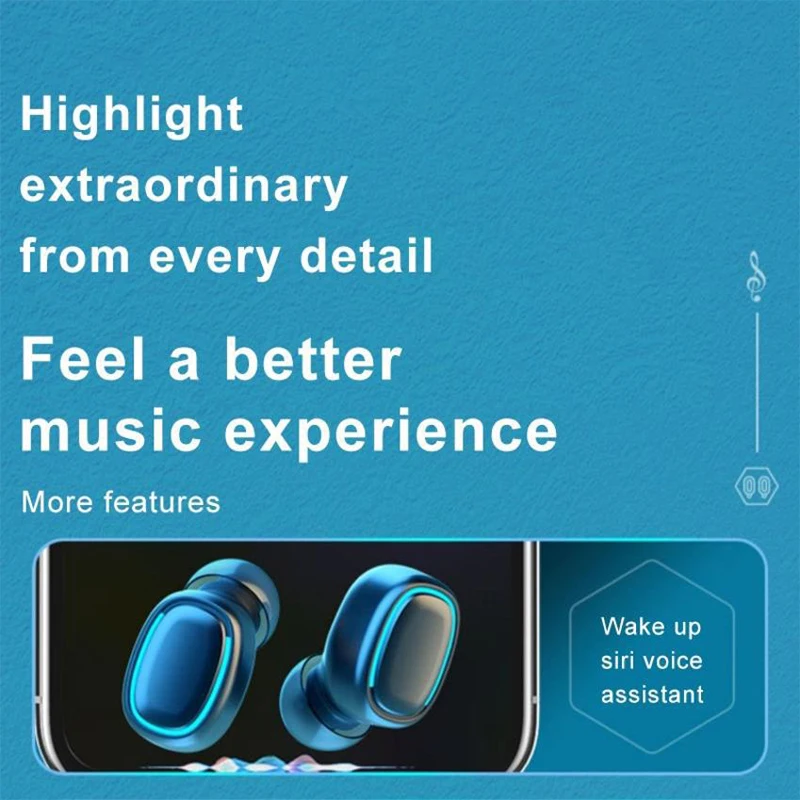 Highlight extraordinary from every detail

Feel a better music experience

More features

Wake up siri voice assistant